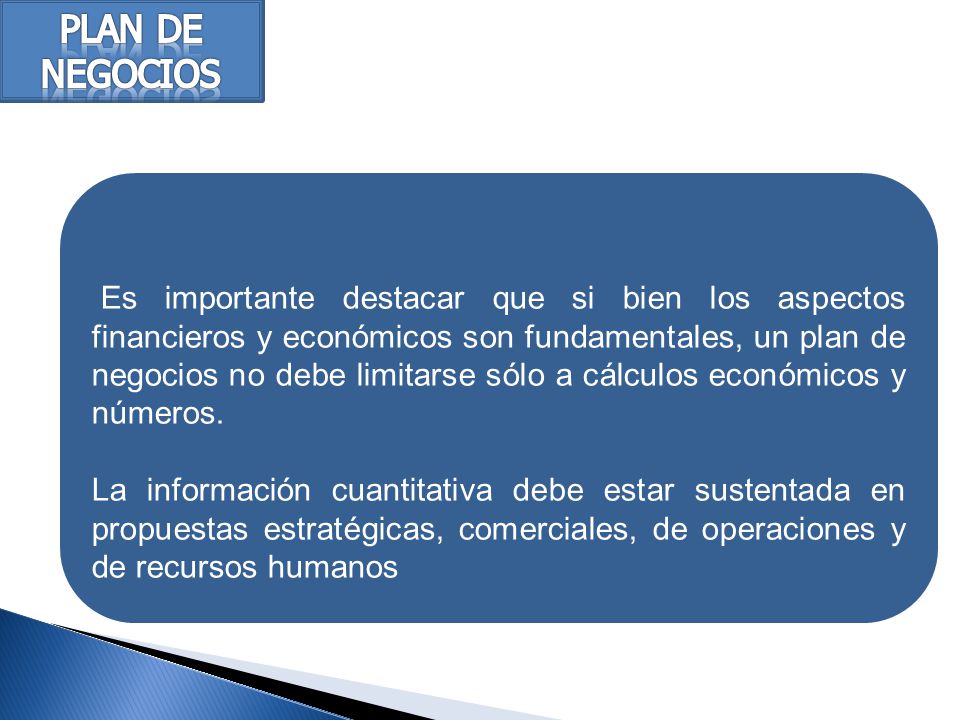 PLAN DE NEGOCIOS

Es importante destacar que si bien los aspectos financieros y económicos son fundamentales, un plan de negocios no debe limitarse sólo a cálculos económicos y números.

La información cuantitativa debe estar sustentada en propuestas estratégicas, comerciales, de operaciones y de recursos humanos